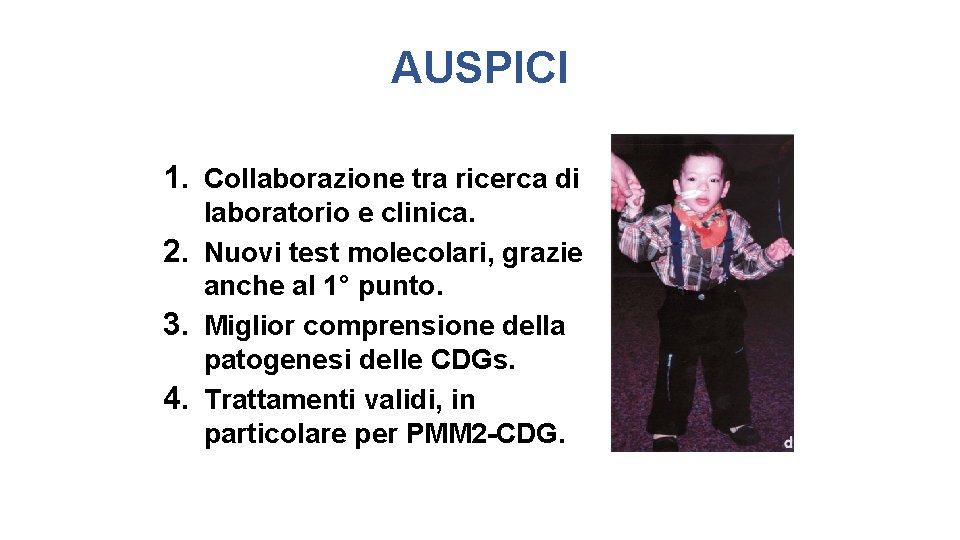 AUSPICI

1. Collaborazione tra ricerca di laboratorio e clinica.
2. Nuovi test molecolari, grazie anche al 1° punto.
3. Miglior comprensione della patogenesi delle CDGs.
4. Trattamenti validi, in particolare per PMM2-CDG.

d